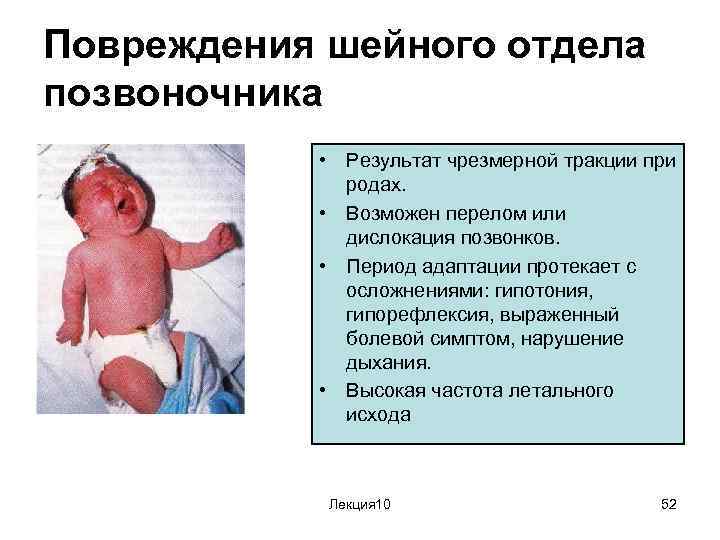 Повреждения шейного отдела позвоночника

• Результат чрезмерной тракции при родах.
• Возможен перелом или дислокация позвонков.
• Период адаптации протекает с осложнениями: гипотония, гипорефлексия, выраженный болевой симптом, нарушение дыхания.
• Высокая частота летального исхода

Лекция10

52